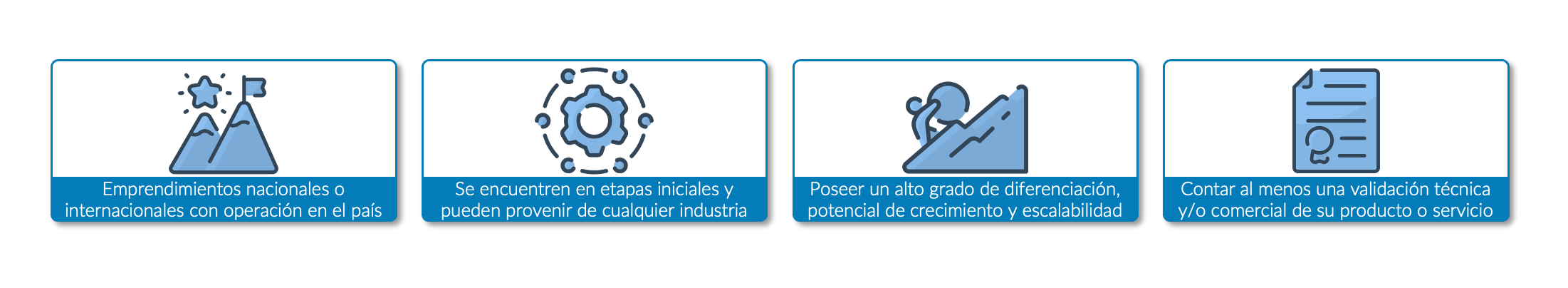 Emprendimientos nacionales o internacionales con operación en el país

Se encuentren en etapas iniciales y pueden provenir de cualquier industria

Poseer un alto grado de diferenciación, potencial de crecimiento y escalabilidad

Contar al menos una validación técnica y/o comercial de su producto o servicio